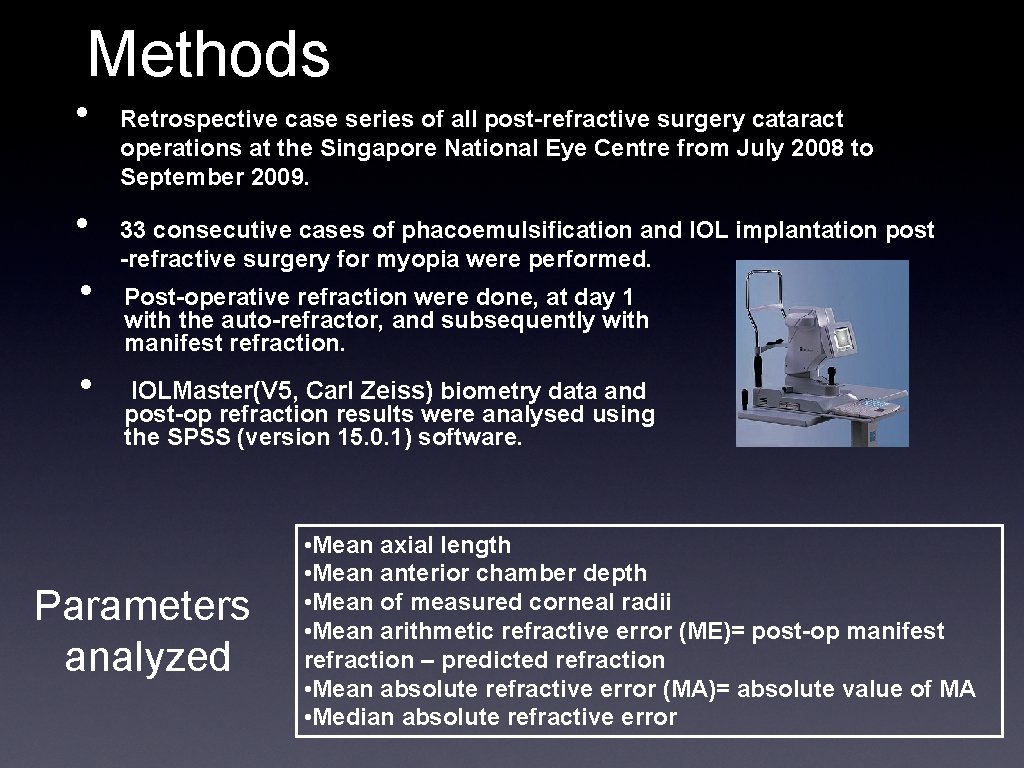 Methods

• Retrospective case series of all post-refractive surgery cataract operations at the Singapore National Eye Centre from July 2008 to September 2009.

• 33 consecutive cases of phacoemulsification and IOL implantation post -refractive surgery for myopia were performed.

• Post-operative refraction were done, at day 1 with the auto-refractor, and subsequently with manifest refraction.

• IOLMaster(V5, Carl Zeiss) biometry data and post-op refraction results were analysed using the SPSS (version 15.0.1) software.

Parameters analyzed

• Mean axial length
• Mean anterior chamber depth
• Mean of measured corneal radii
• Mean arithmetic refractive error (ME)= post-op manifest refraction – predicted refraction
• Mean absolute refractive error (MA)= absolute value of MA
• Median absolute refractive error